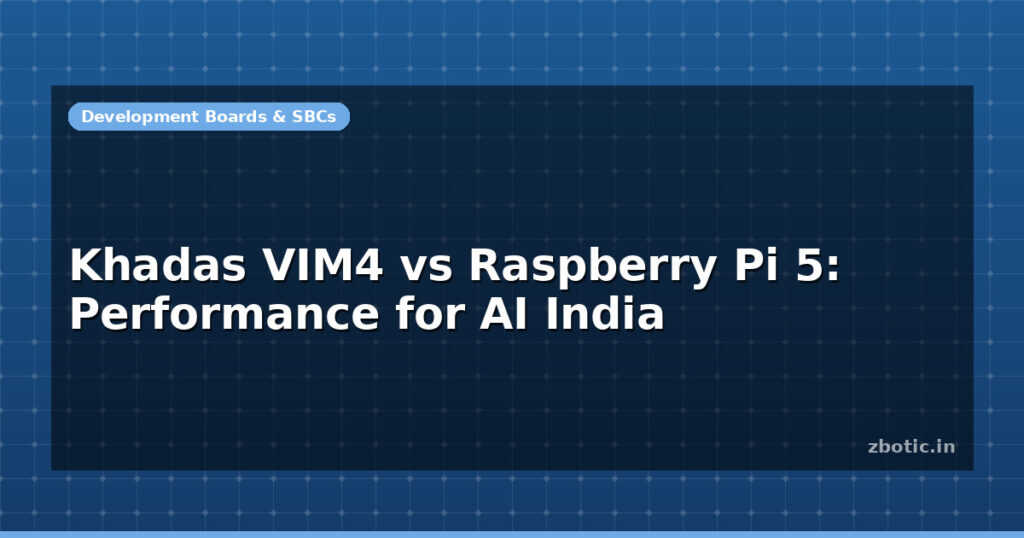 Development Boards & SBCs

Khadas VIM4 vs Raspberry Pi 5: Performance for AI India

zbotic.in